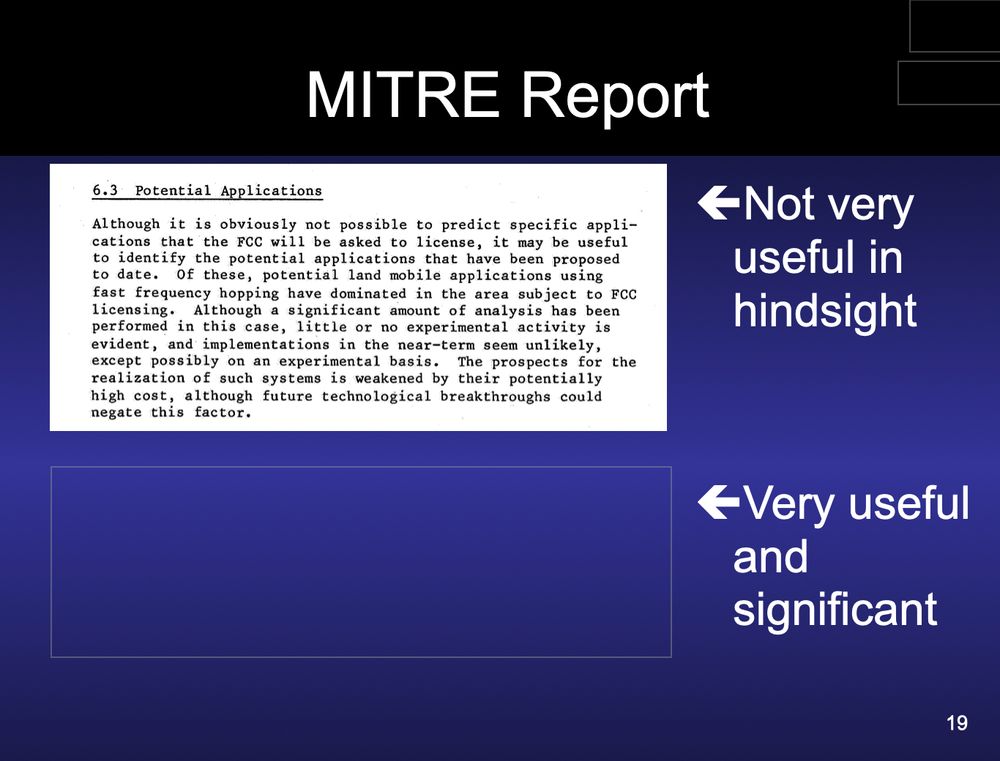 MITRE Report

6.3 Potential Applications

Although it is obviously not possible to predict specific applications that the FCC will be asked to license, it may be useful to identify the potential applications that have been proposed to date. Of these, potential land mobile applications using fast frequency hopping have dominated in the area subject to FCC licensing. Although a significant amount of analysis has been performed in this case, little or no experimental activity is evident, and implementations in the near-term seem unlikely, except possibly on an experimental basis. The prospects for the realization of such systems is weakened by their potentially high cost, although future technological breakthroughs could negate this factor.

←Not very useful in hindsight

←Very useful and significant

19